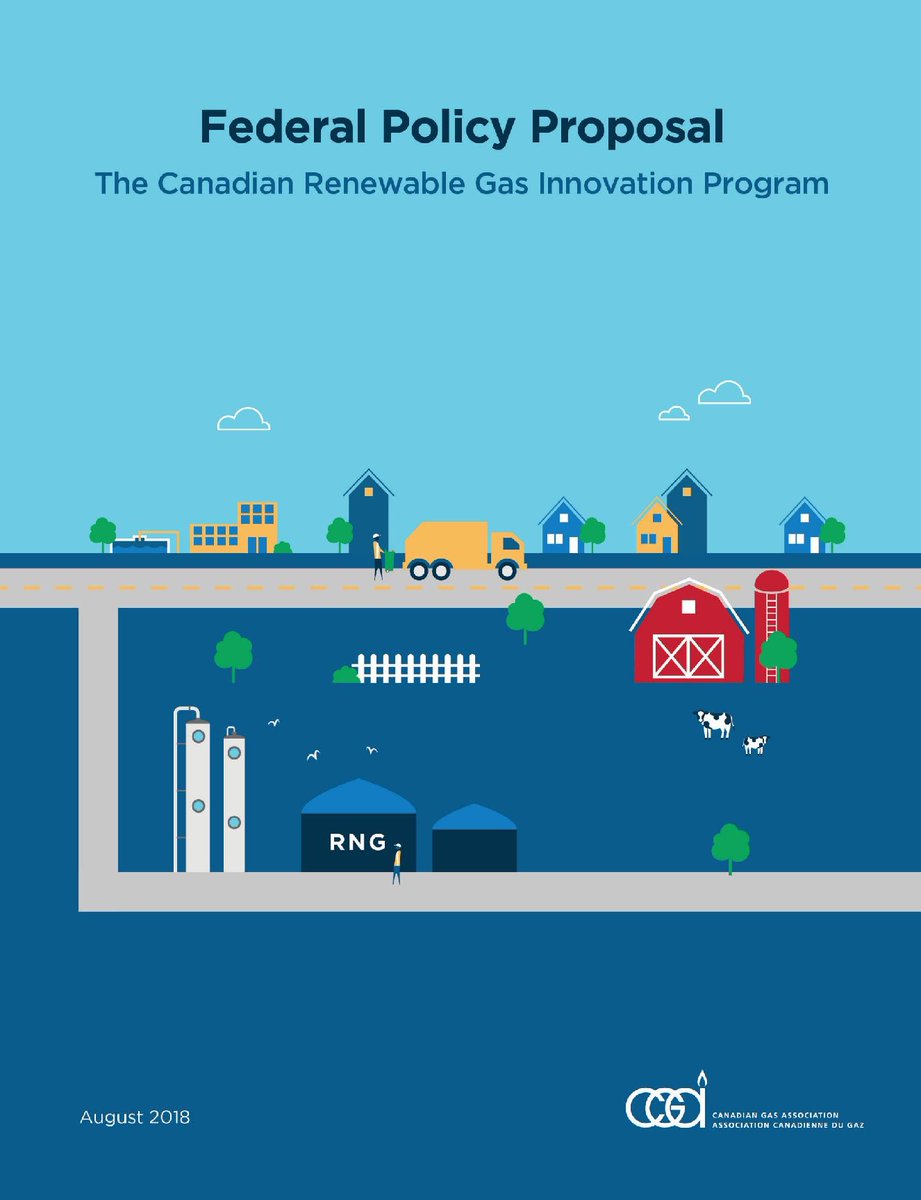 Federal Policy Proposal

The Canadian Renewable Gas Innovation Program

RNG

August 2018

CGA

CANADIAN GAS ASSOCIATION
ASSOCIATION CANADIENNE DU GAZ